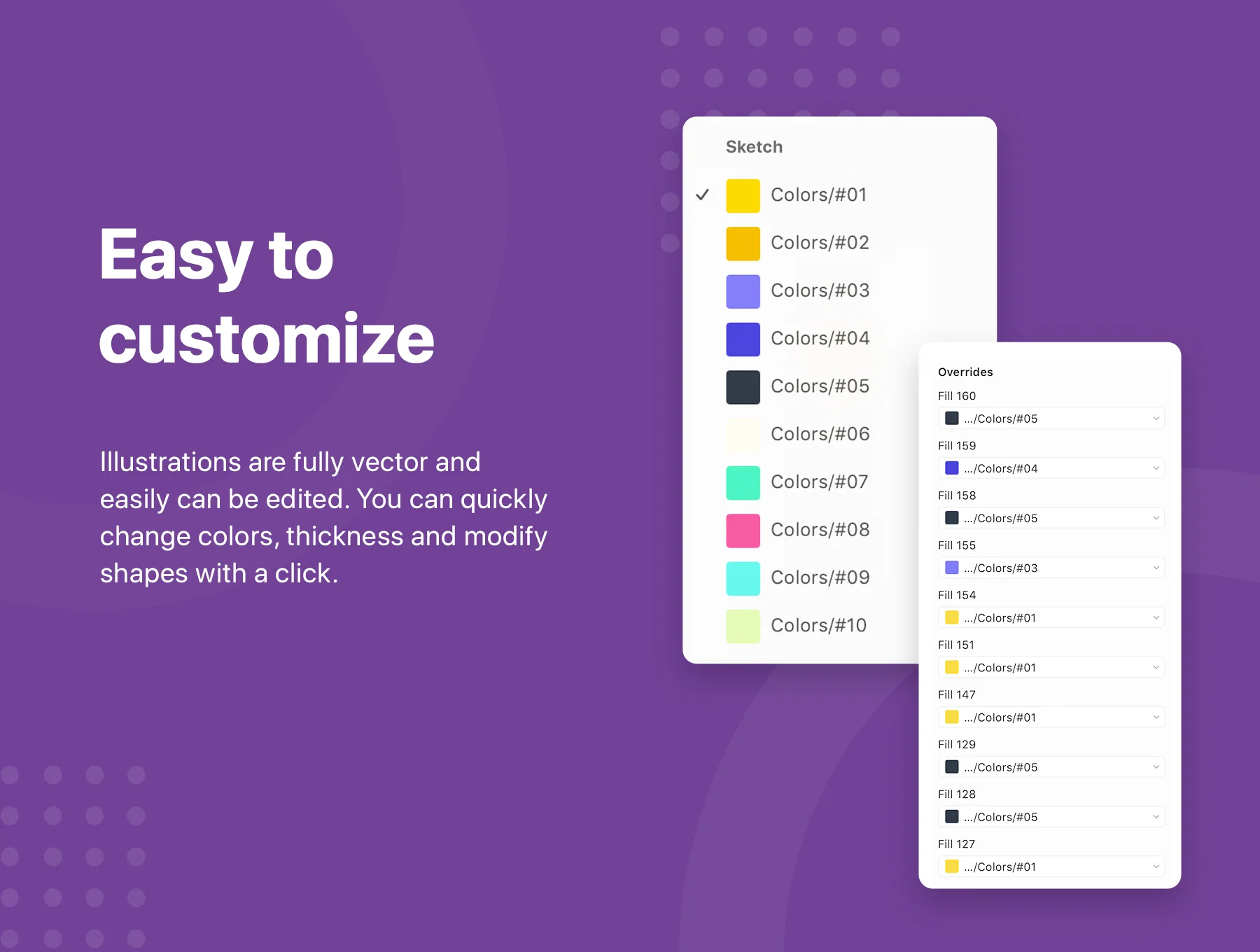 Easy to customize

Illustrations are fully vector and easily can be edited. You can quickly change colors, thickness and modify shapes with a click.

Sketch

Colors/#01
Colors/#02
Colors/#03
Colors/#04
Colors/#05
Colors/#06
Colors/#07
Colors/#08
Colors/#09
Colors/#10

Overrides

Fill 160
.../Colors/#05

Fill 159
.../Colors/#04

Fill 158
.../Colors/#05

Fill 155
.../Colors/#03

Fill 154
.../Colors/#01

Fill 151
.../Colors/#01

Fill 147
.../Colors/#01

Fill 129
.../Colors/#05

Fill 128
.../Colors/#05

Fill 127
.../Colors/#01